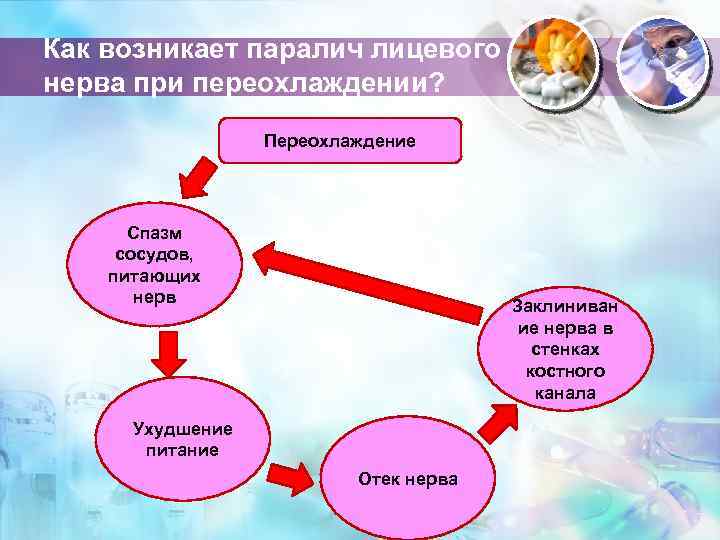 Как возникает паралич лицевого нерва при переохлаждении?

Переохлаждение

Спазм сосудов, питающих нерв

Ухудшение питание

Отек нерва

Заклинивание нерва в стенках костного канала